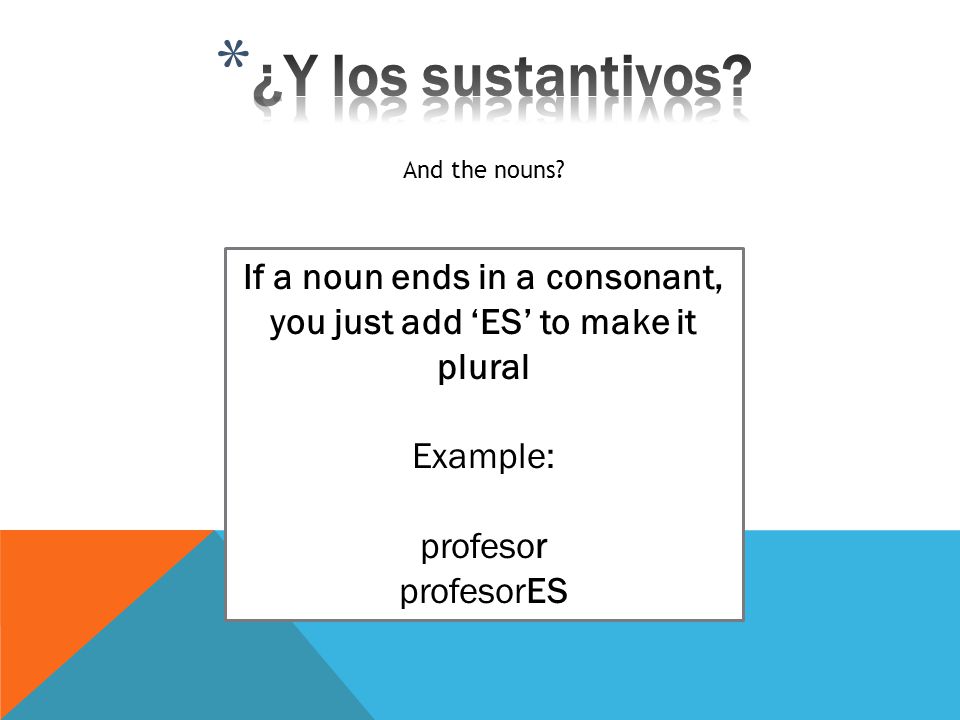 *¿Y los sustantivos?

And the nouns?

If a noun ends in a consonant, you just add ‘ES’ to make it plural

Example:

profesor
profesorES